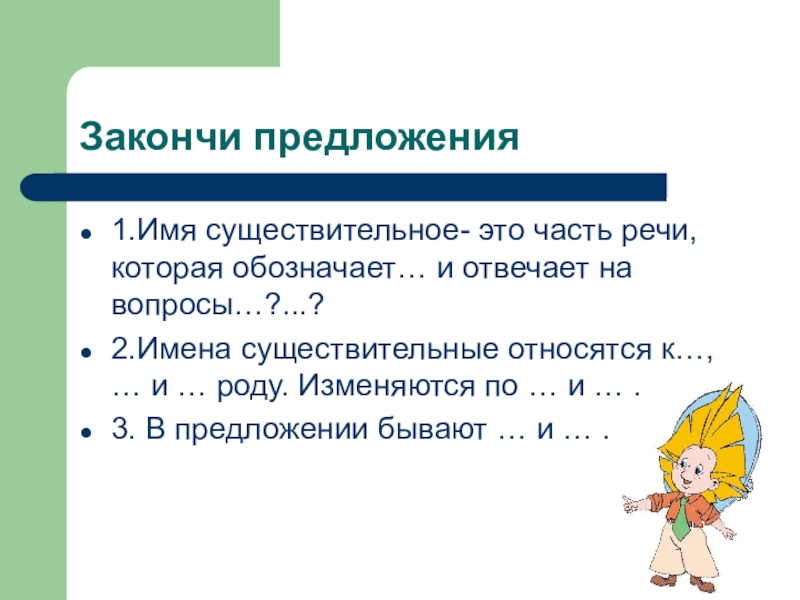 Закончи предложения

- 1.Имя существительное- это часть речи, которая обозначает… и отвечает на вопросы…?...?
- 2.Имена существительные относятся к…, … и … роду. Изменяются по … и … .
- 3. В предложении бывают … и … .